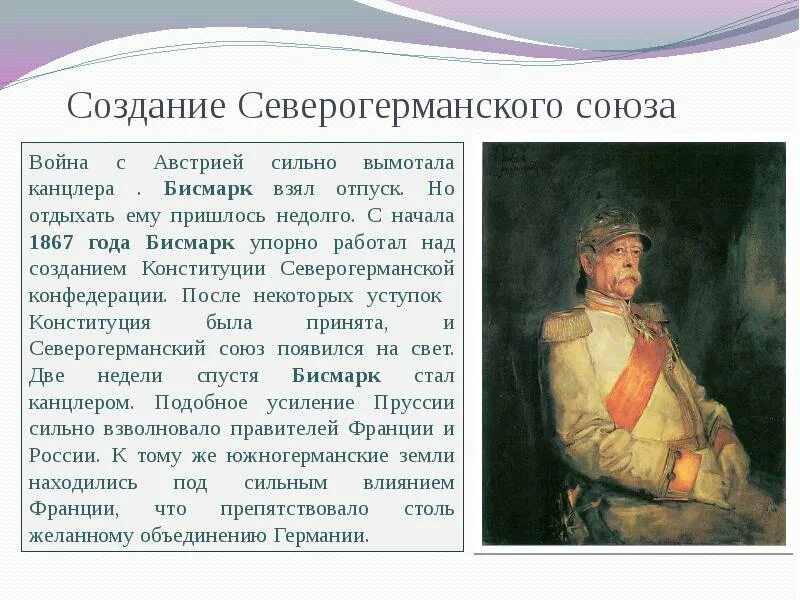 Создание Северогерманского союза

Война с Австрией сильно вымотала канцлера . Бисмарк взял отпуск. Но отдыхать ему пришлось недолго. С начала 1867 года Бисмарк упорно работал над созданием Конституции Северогерманской конфедерации. После некоторых уступок Конституция была принята, и Северогерманский союз появился на свет. Две недели спустя Бисмарк стал канцлером. Подобное усиление Пруссии сильно взволновало правителей Франции и России. К тому же южногерманские земли находились под сильным влиянием Франции, что препятствовало столь желанному объединению Германии.